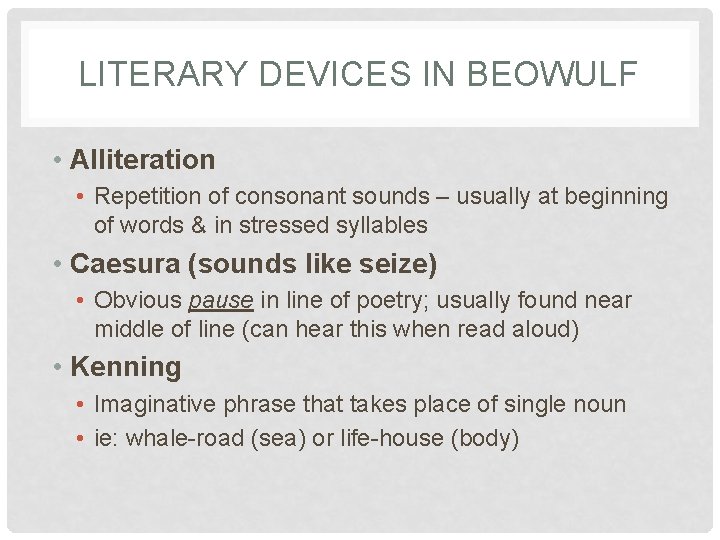 LITERARY DEVICES IN BEOWULF

• Alliteration
• Repetition of consonant sounds – usually at beginning of words & in stressed syllables
• Caesura (sounds like seize)
• Obvious pause in line of poetry; usually found near middle of line (can hear this when read aloud)
• Kenning
• Imaginative phrase that takes place of single noun
• ie: whale-road (sea) or life-house (body)